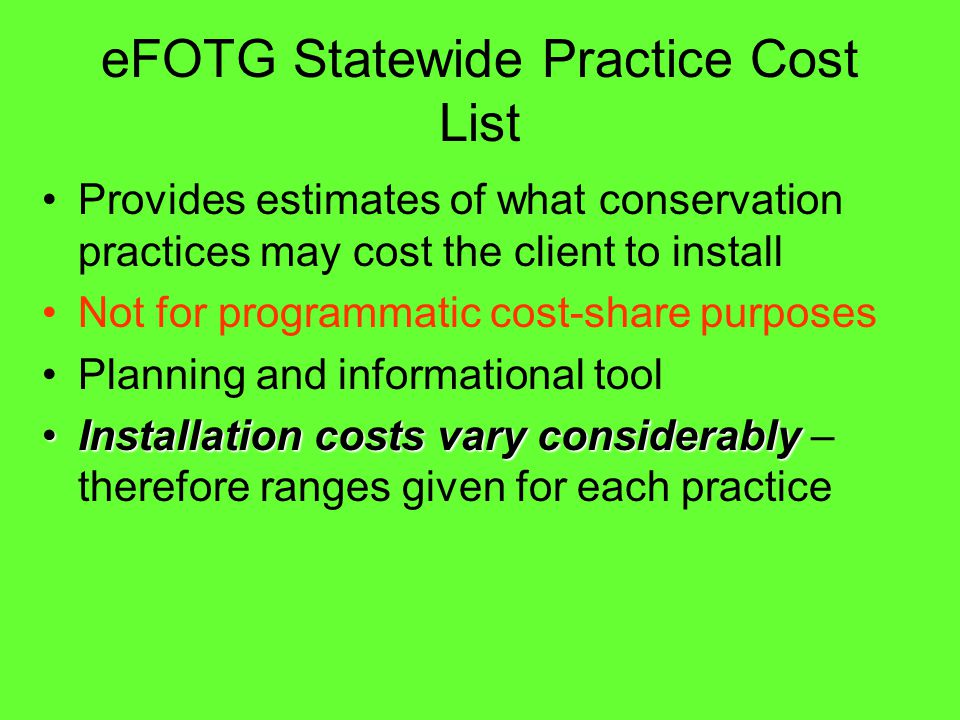 eFOTG Statewide Practice Cost List

• Provides estimates of what conservation practices may cost the client to install
• Not for programmatic cost-share purposes
• Planning and informational tool
• Installation costs vary considerably – therefore ranges given for each practice